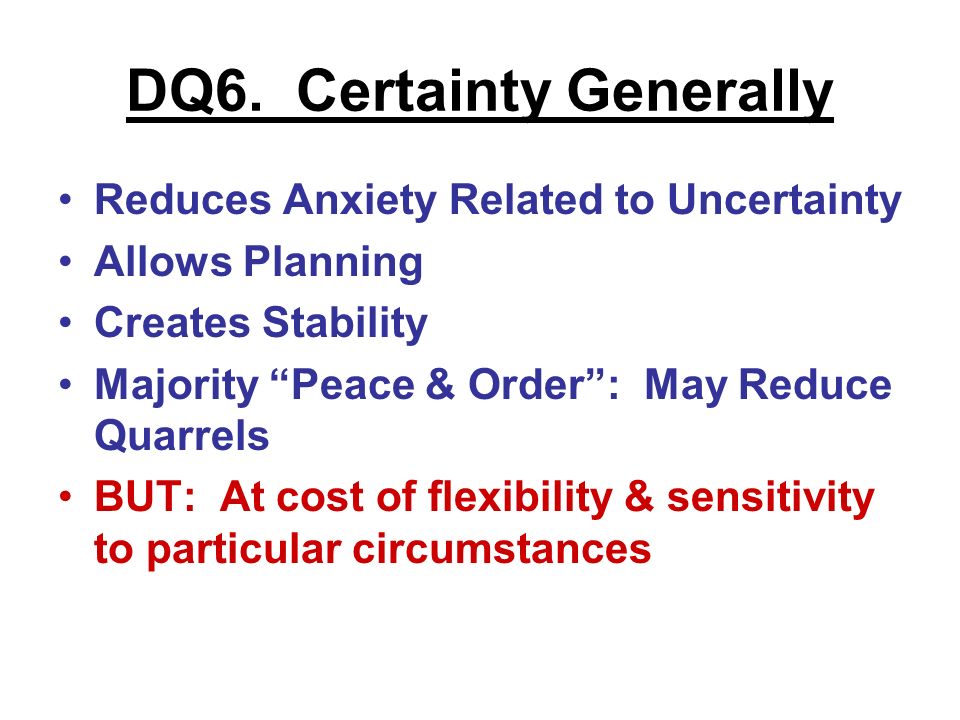 DQ6. Certainty Generally

• Reduces Anxiety Related to Uncertainty
• Allows Planning
• Creates Stability
• Majority “Peace & Order”: May Reduce Quarrels
• BUT: At cost of flexibility & sensitivity to particular circumstances